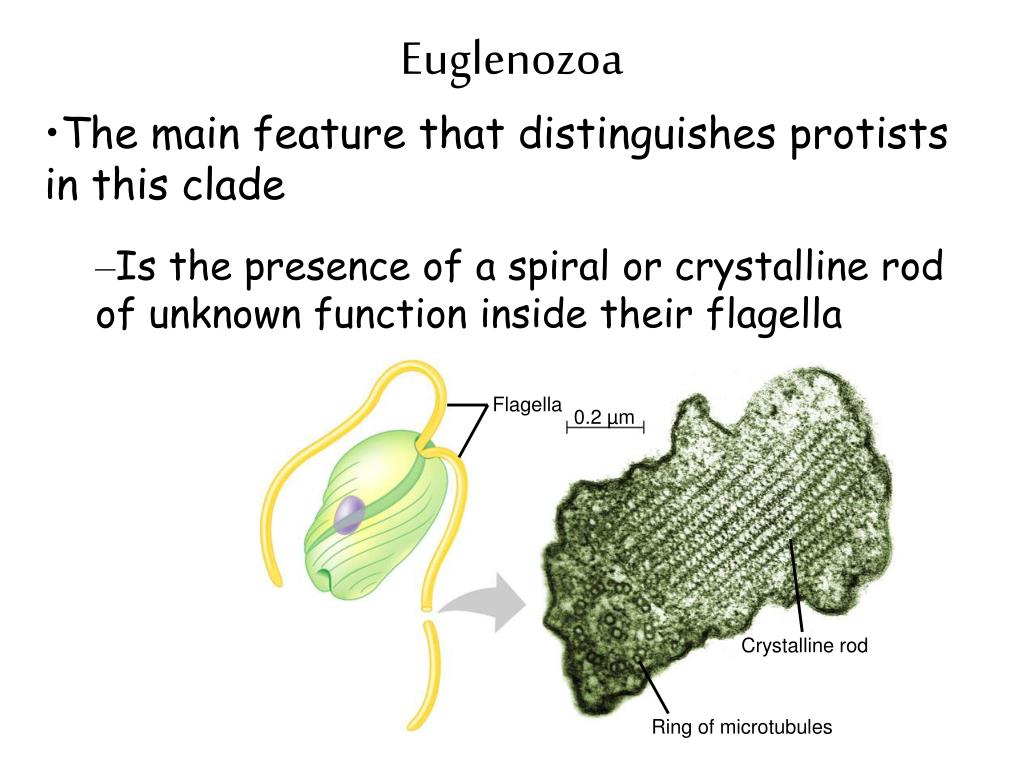 Euglenozoa

•The main feature that distinguishes protists in this clade

–Is the presence of a spiral or crystalline rod of unknown function inside their flagella

Flagella

0.2 µm

Crystalline rod

Ring of microtubules